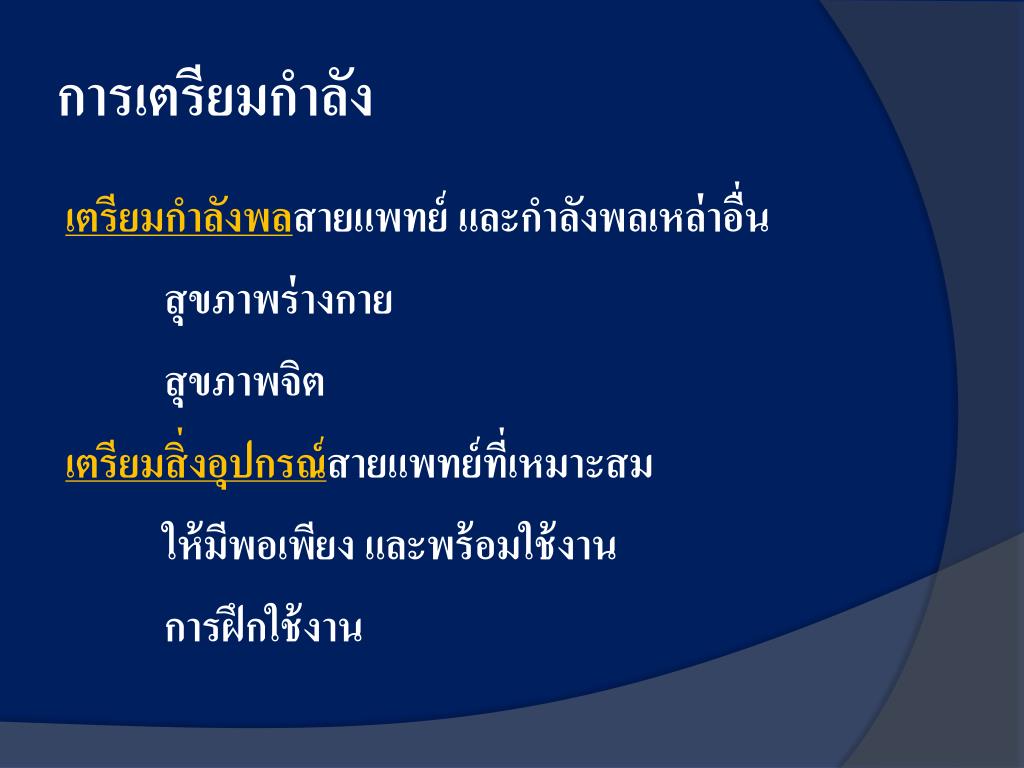 การเตรียมกำลัง

เตรียมกำลังพลสายแพทย์ และกำลังพลเหล่าอื่น

สุขภาพร่างกาย

สุขภาพจิต

เตรียมสิ่งอุปกรณ์สายแพทย์ที่เหมาะสม

ให้มีพอเพียง และพร้อมใช้งาน

การฝึกใช้งาน